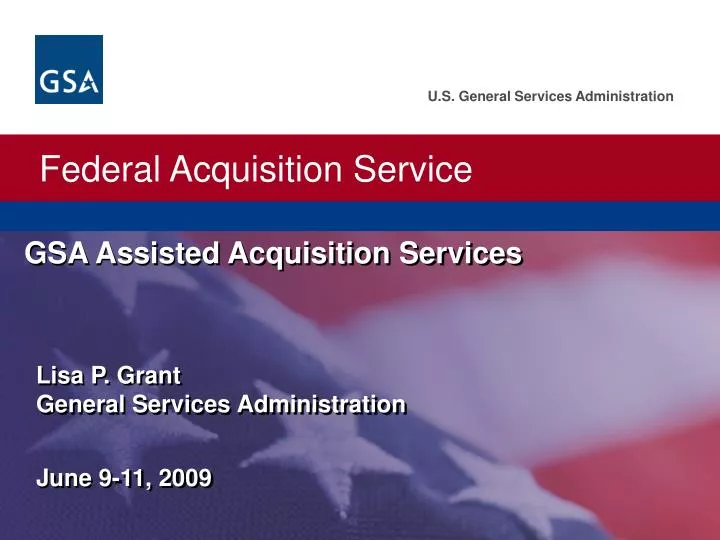 GSA

U.S. General Services Administration

Federal Acquisition Service

GSA Assisted Acquisition Services

Lisa P. Grant
General Services Administration

June 9-11, 2009